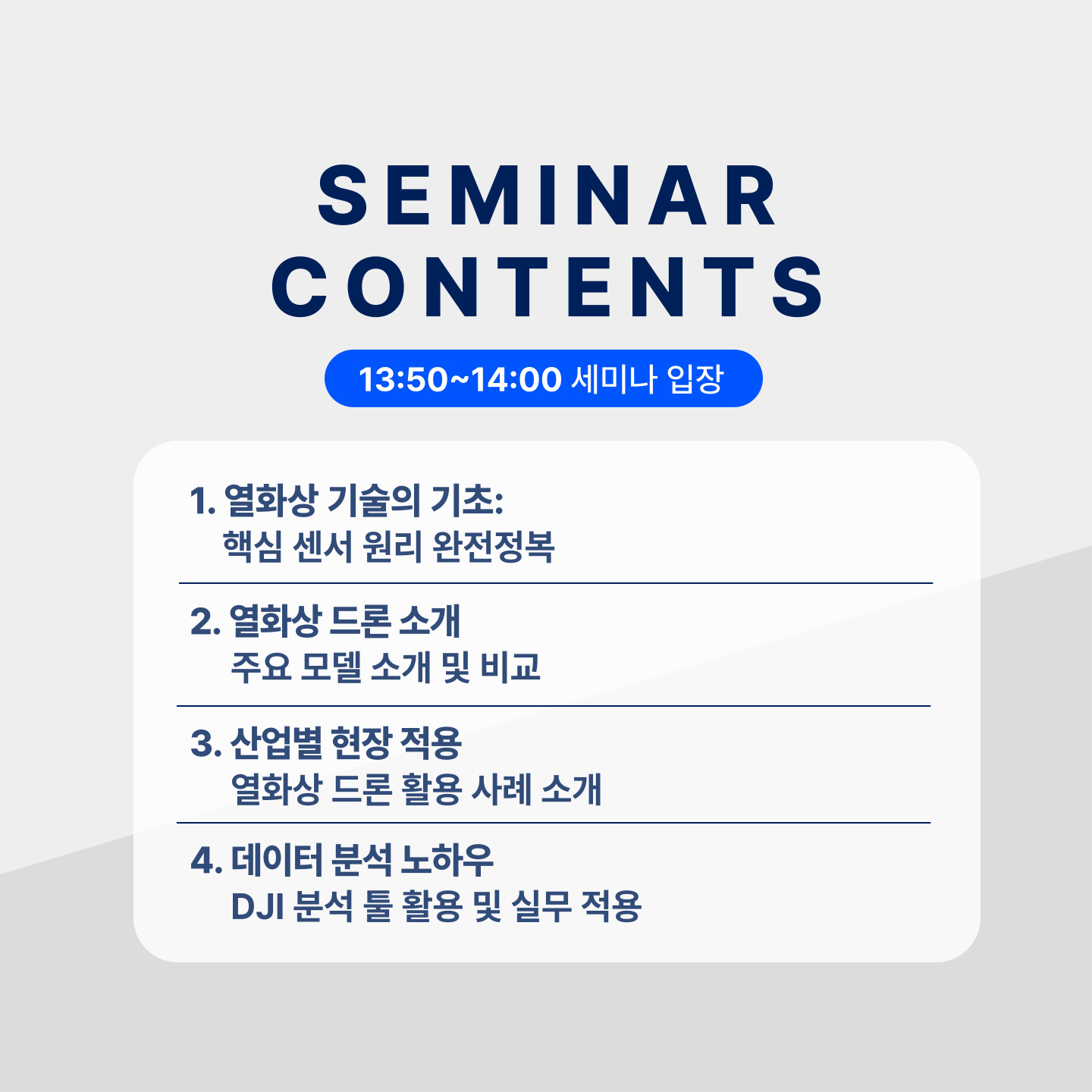 SEMINAR CONTENTS

13:50~14:00 세미나 입장

1. 열화상 기술의 기초:
핵심 센서 원리 완전정복

2. 열화상 드론 소개
주요 모델 소개 및 비교

3. 산업별 현장 적용
열화상 드론 활용 사례 소개

4. 데이터 분석 노하우
DJI 분석 툴 활용 및 실무 적용